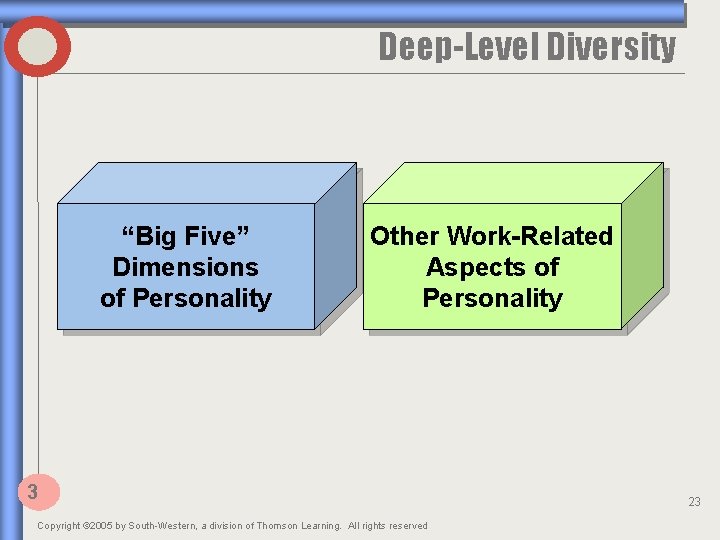 Deep-Level Diversity

“Big Five” Dimensions of Personality

Other Work-Related Aspects of Personality

3

23

Copyright ©2005 by South-Western, a division of Thomson Learning. All rights reserved